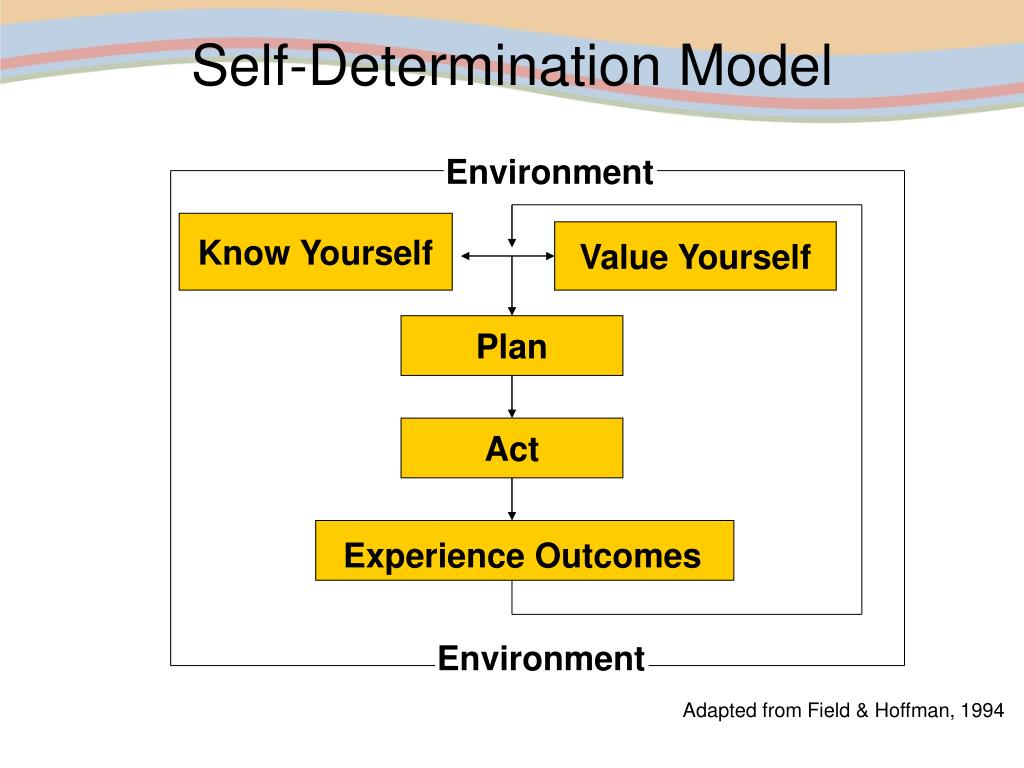 Self-Determination Model

Environment

Know Yourself

Value Yourself

Plan

Act

Experience Outcomes

Environment

Adapted from Field & Hoffman, 1994